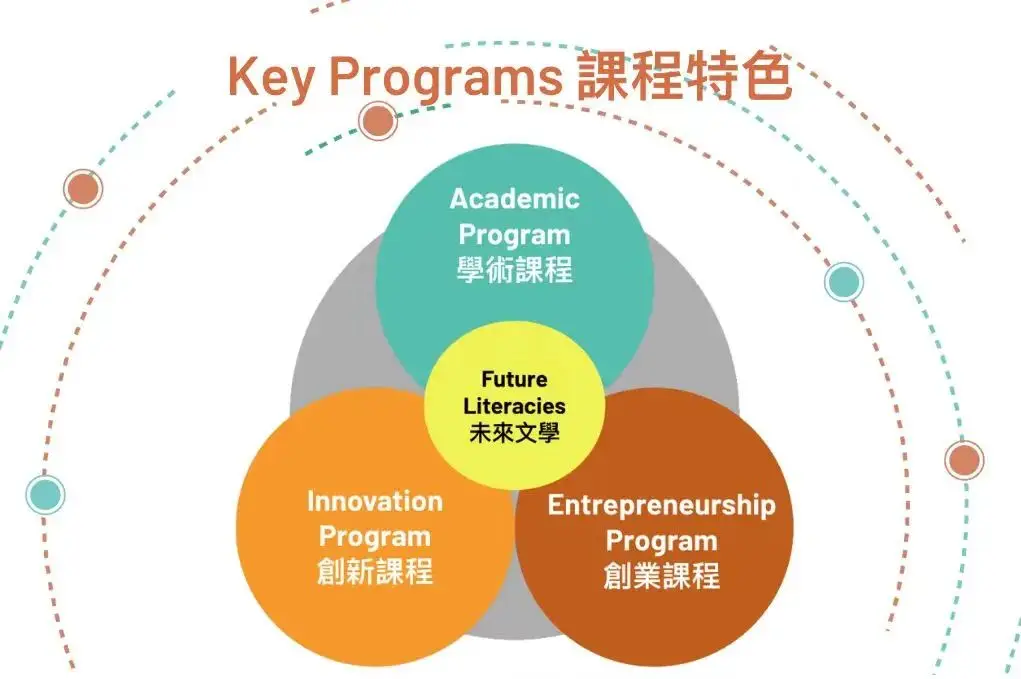 Key Programs 課程特色

Academic Program 學術課程

Future Literacies 未來文學

Innovation Program 創新課程

Entrepreneurship Program 創業課程